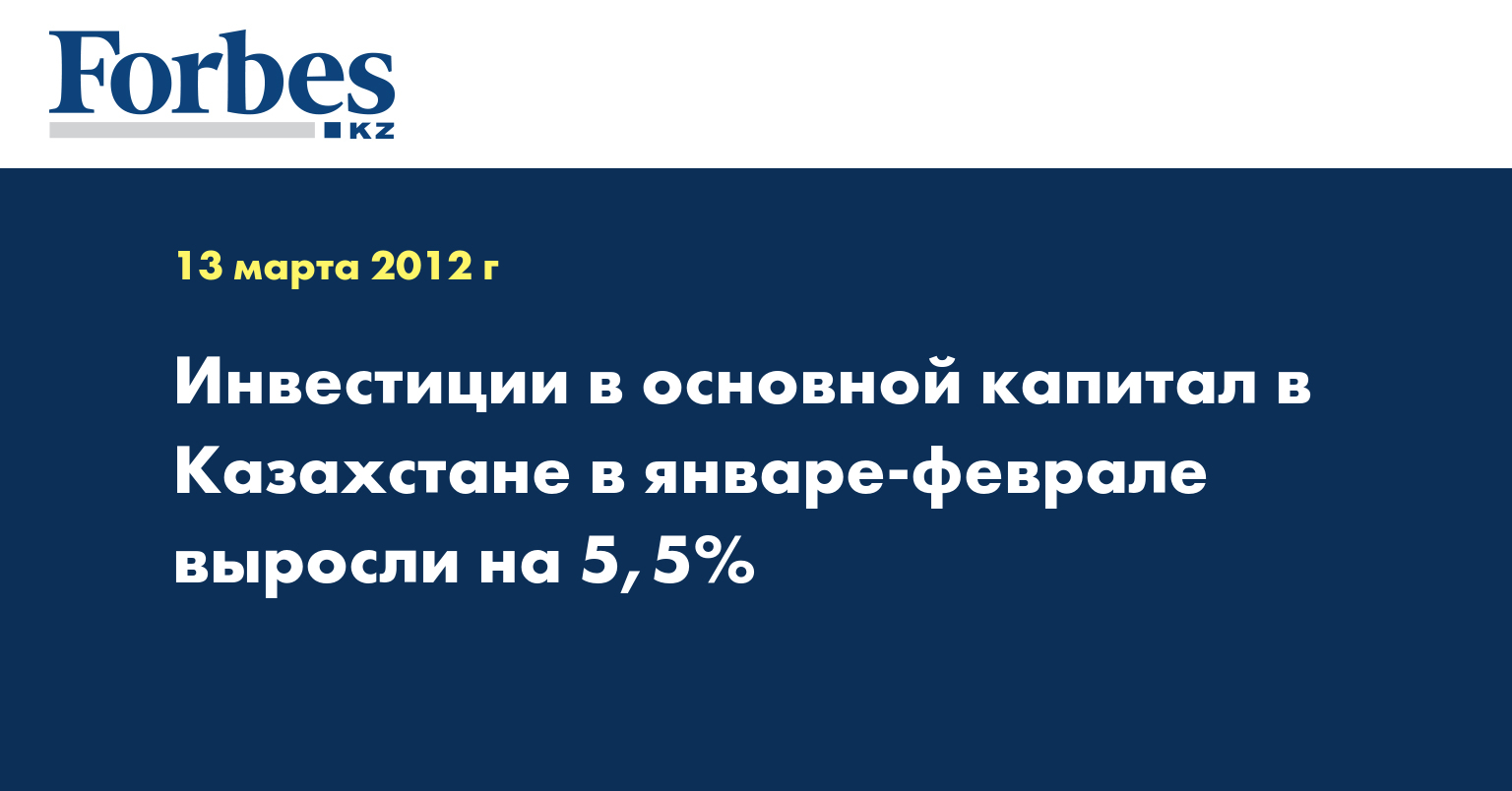 Forbes
KZ

13 марта 2012 г

Инвестиции в основной капитал в Казахстане в январе-феврале выросли на 5,5%